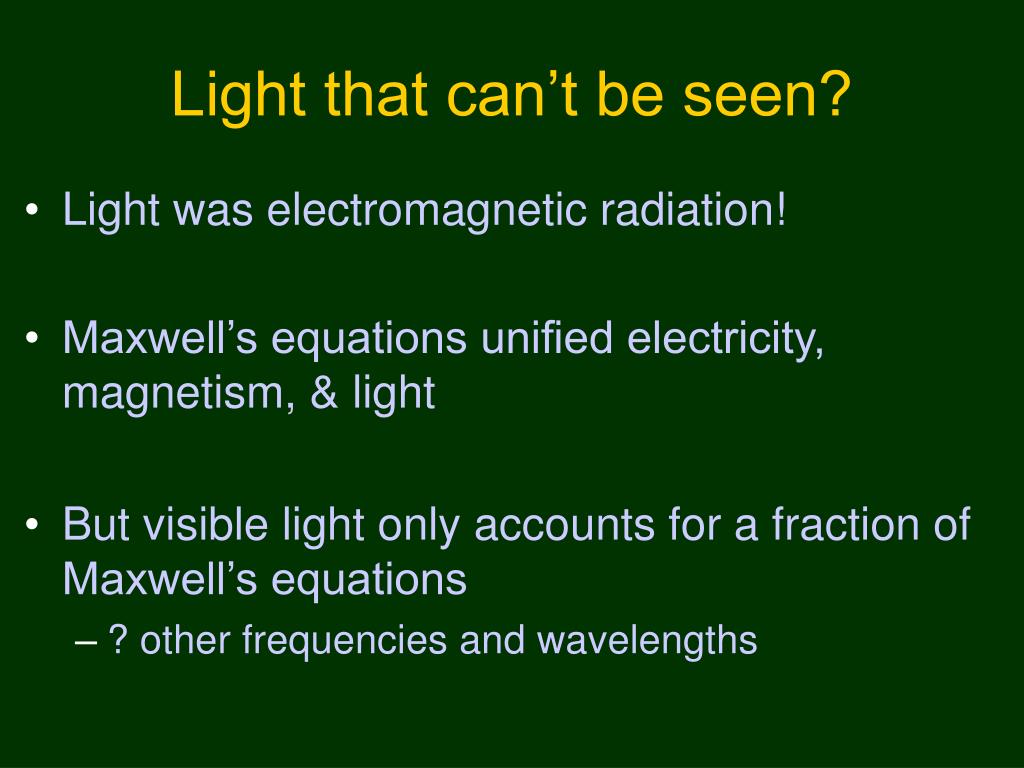 Light that can’t be seen?

• Light was electromagnetic radiation!

• Maxwell’s equations unified electricity, magnetism, & light

• But visible light only accounts for a fraction of Maxwell’s equations
– ? other frequencies and wavelengths